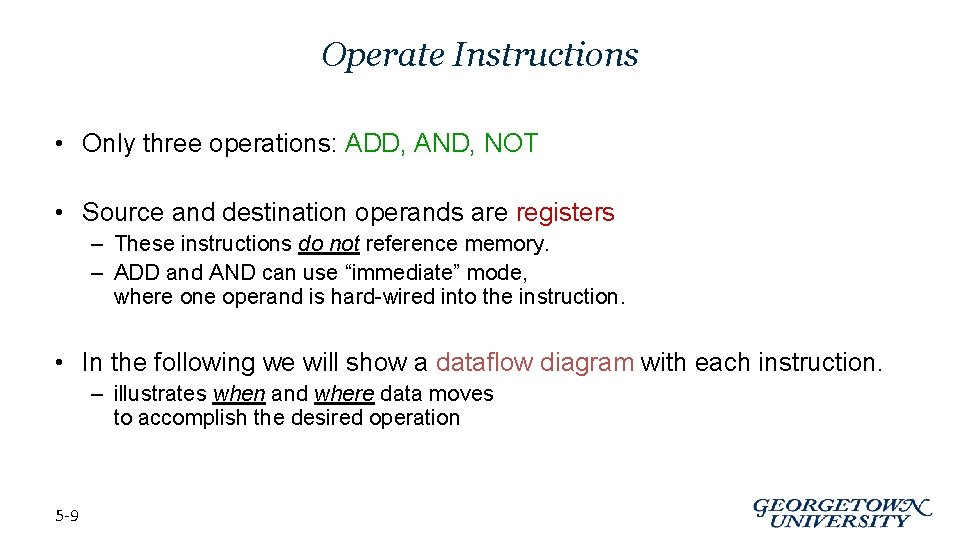 Operate Instructions

• Only three operations: ADD, AND, NOT

• Source and destination operands are registers

– These instructions do not reference memory.

– ADD and AND can use “immediate” mode, where one operand is hard-wired into the instruction.

• In the following we will show a dataflow diagram with each instruction.

– illustrates when and where data moves to accomplish the desired operation

5-9

GEORGETOWN UNIVERSITY